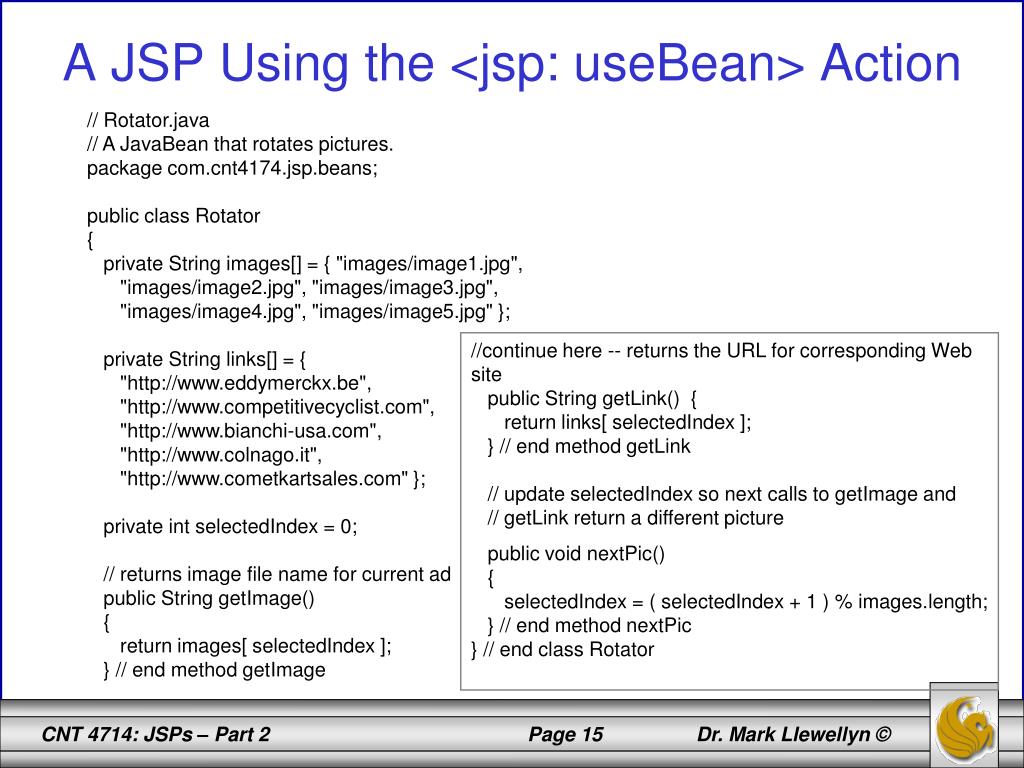 A JSP Using the <jsp: useBean> Action

// Rotator.java
// A JavaBean that rotates pictures.
package com.cnt4174.jsp.beans;

public class Rotator
{
private String images[] = { "images/image1.jpg",
"images/image2.jpg", "images/image3.jpg",
"images/image4.jpg", "images/image5.jpg" };

private String links[] = {
"http://www.eddymerckx.be",
"http://www.competitivecyclist.com",
"http://www.bianchi-usa.com",
"http://www.colnago.it",
"http://www.cometkartsales.com" };

private int selectedIndex = 0;

// returns image file name for current ad
public String getImage()
{
return images[ selectedIndex ];
} // end method getImage

//continue here -- returns the URL for corresponding Web site
public String getLink() {
return links[ selectedIndex ];
} // end method getLink

// update selectedIndex so next calls to getImage and
// getLink return a different picture

public void nextPic()
{
selectedIndex = ( selectedIndex + 1 ) % images.length;
} // end method nextPic
} // end class Rotator

CNT 4714: JSPs – Part 2
Page 15
Dr. Mark Llewellyn ©